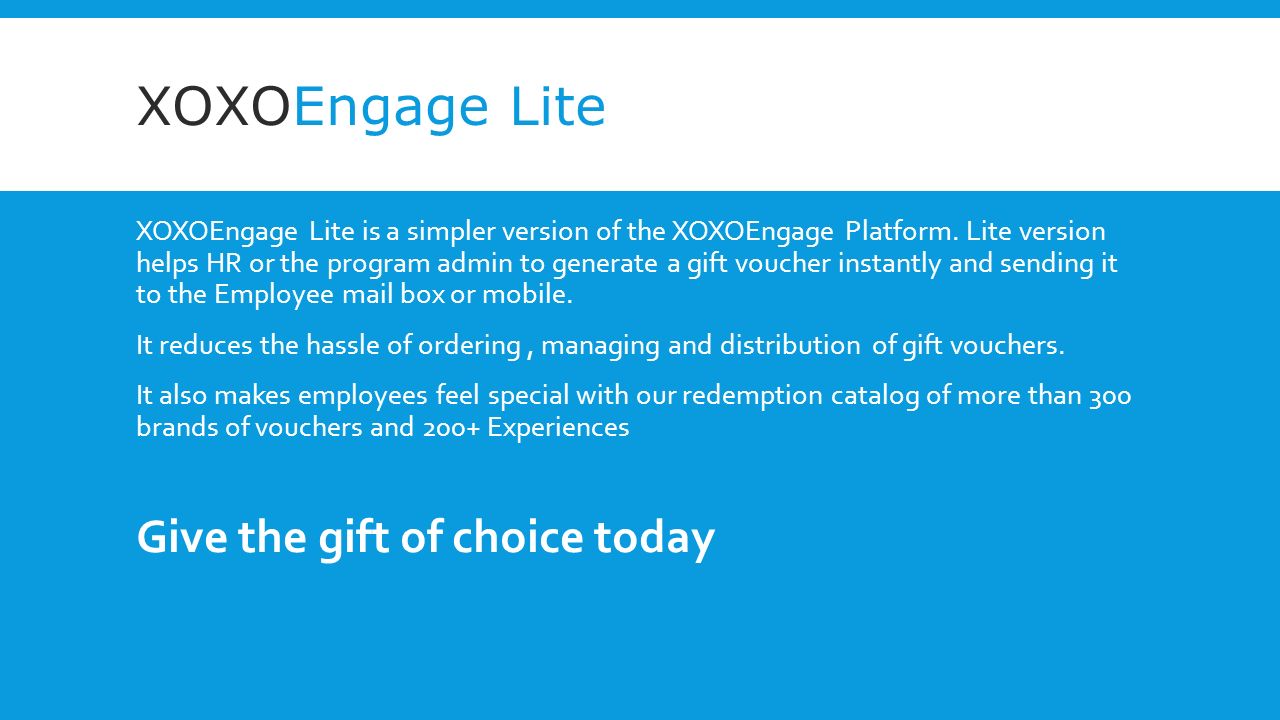 XOXOEngage Lite

XOXOEngage Lite is a simpler version of the XOXOEngage Platform. Lite version helps HR or the program admin to generate a gift voucher instantly and sending it to the Employee mail box or mobile.

It reduces the hassle of ordering , managing and distribution of gift vouchers.

It also makes employees feel special with our redemption catalog of more than 300 brands of vouchers and 200+ Experiences

Give the gift of choice today